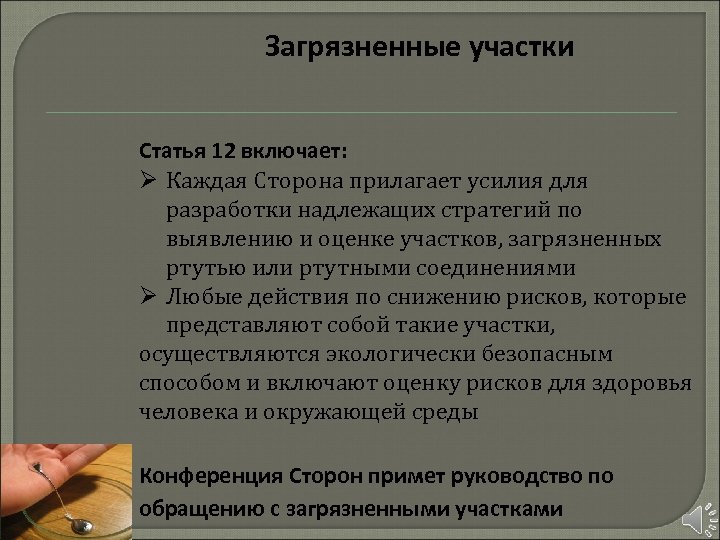 Загрязненные участки

Статья 12 включает:

➢ Каждая Сторона прилагает усилия для разработки надлежащих стратегий по выявлению и оценке участков, загрязненных ртутью или ртутными соединениями

➢ Любые действия по снижению рисков, которые представляют собой такие участки, осуществляются экологически безопасным способом и включают оценку рисков для здоровья человека и окружающей среды

Конференция Сторон примет руководство по обращению с загрязненными участками